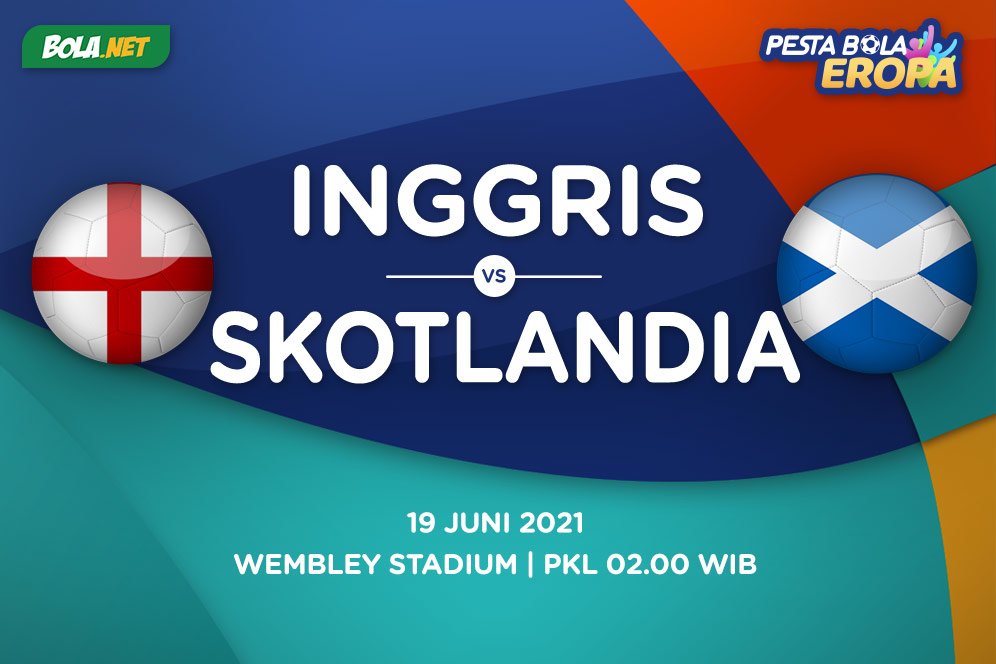 BOLA.NET

PESTA BOLA EROPA

INGGRIS

VS

SKOTLANDIA

19 JUNI 2021
WEMBLEY STADIUM | PKL 02.00 WIB